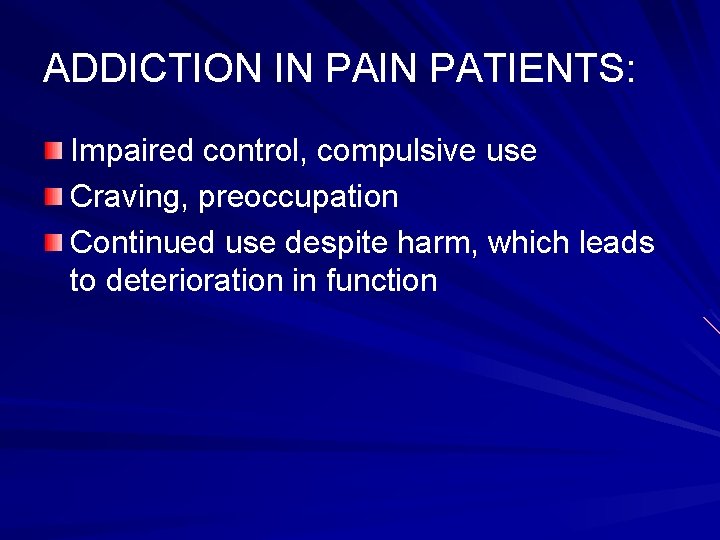 ADDICTION IN PAIN PATIENTS:

Impaired control, compulsive use

Craving, preoccupation

Continued use despite harm, which leads to deterioration in function